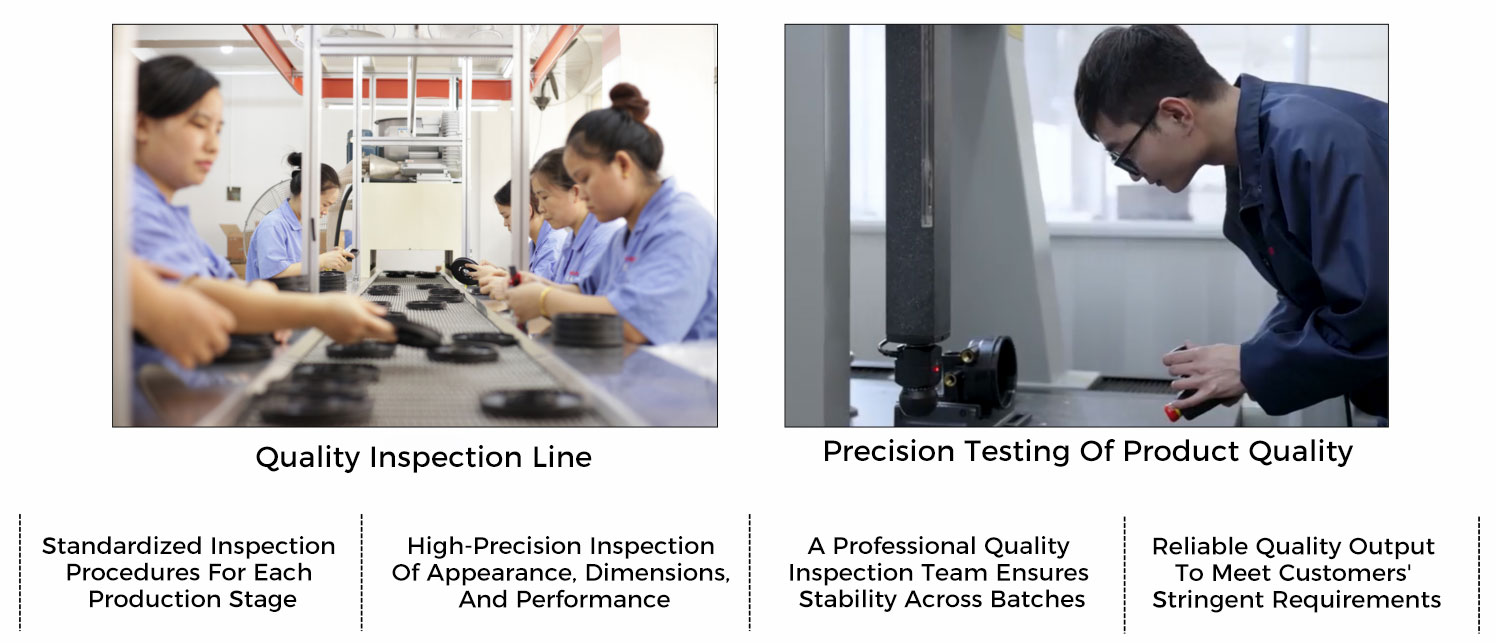 Quality Inspection Line

Precision Testing Of Product Quality

Standardized Inspection Procedures For Each Production Stage

High-Precision Inspection Of Appearance, Dimensions, And Performance

A Professional Quality Inspection Team Ensures Stability Across Batches

Reliable Quality Output To Meet Customers' Stringent Requirements